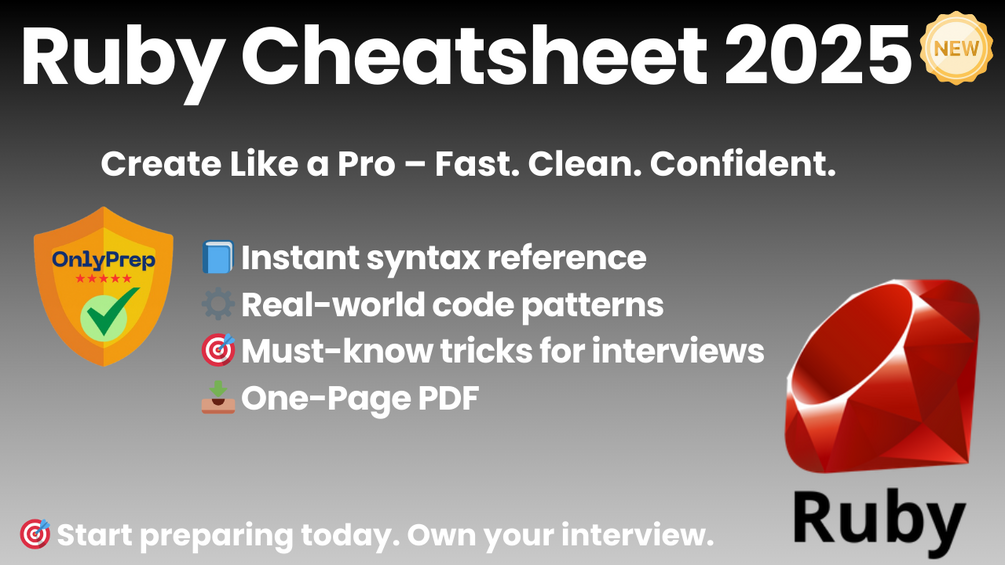 Ruby Cheatsheet 2025

NEW

Create Like a Pro – Fast. Clean. Confident.

OnlyPrep

★★★★★

📘 Instant syntax reference
⚙️ Real-world code patterns
🎯 Must-know tricks for interviews
📥 One-Page PDF

Ruby

🎯 Start preparing today. Own your interview.